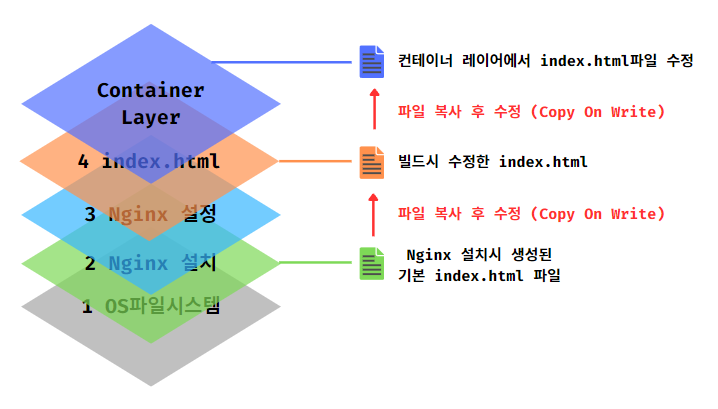 Container Layer

4 index.html

3 Nginx 설정

2 Nginx 설치

1 OS파일시스템

컨테이너 레이어에서 index.html파일 수정

파일 복사 후 수정 (Copy On Write)

빌드시 수정한 index.html

파일 복사 후 수정 (Copy On Write)

Nginx 설치시 생성된 기본 index.html 파일